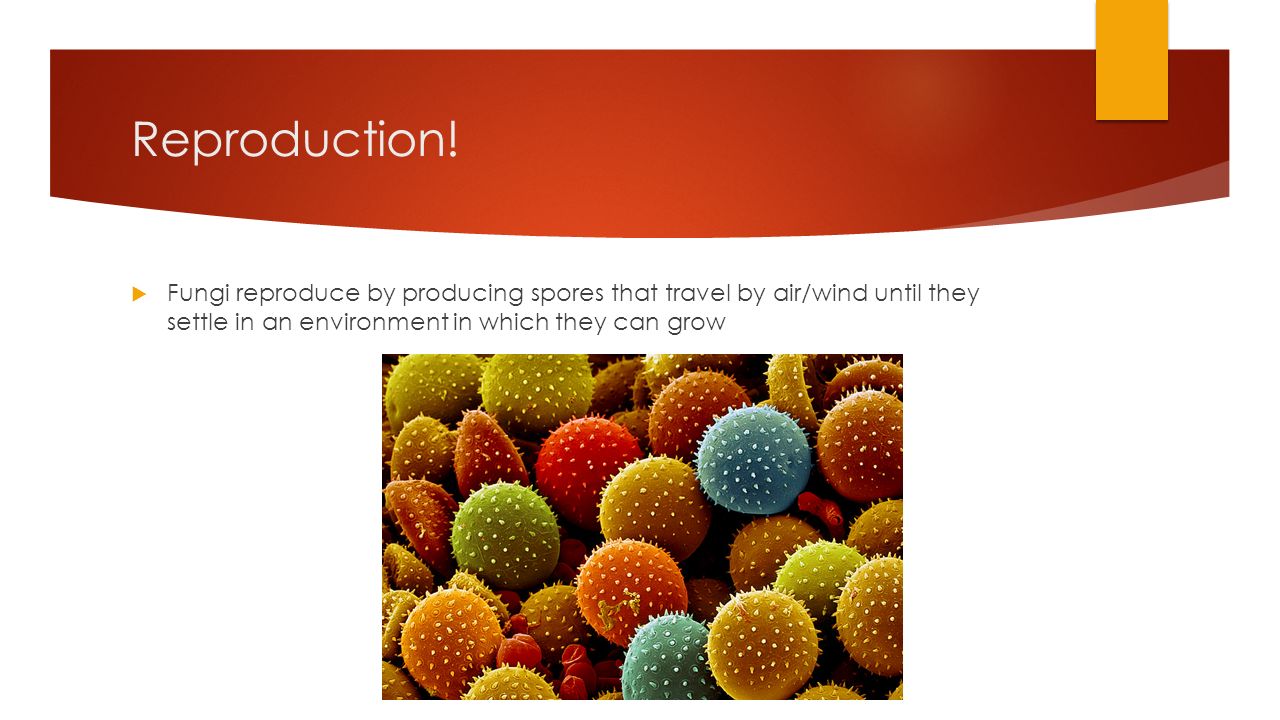 Reproduction!

Fungi reproduce by producing spores that travel by air/wind until they settle in an environment in which they can grow